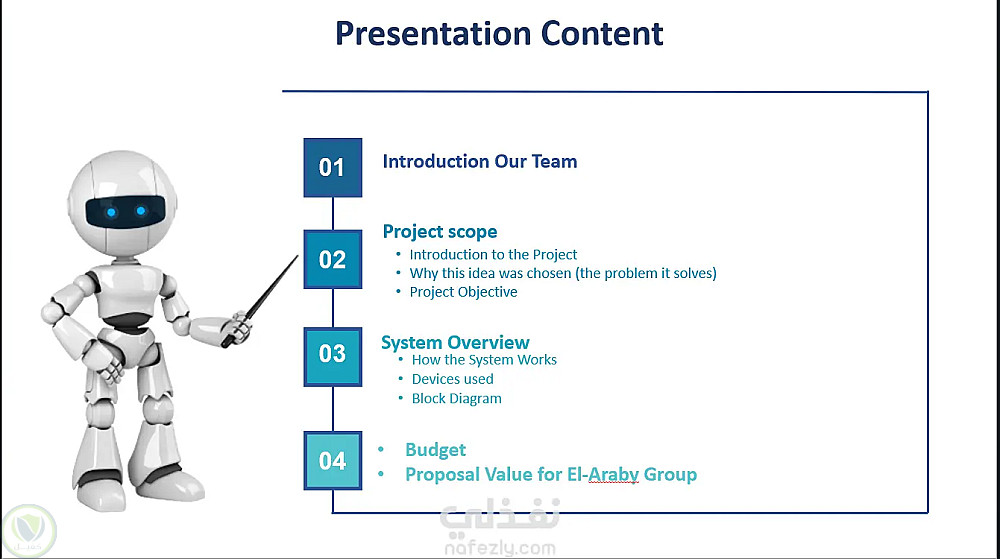 Presentation Content

01
Introduction Our Team

02
Project scope
• Introduction to the Project
• Why this idea was chosen (the problem it solves)
• Project Objective

03
System Overview
• How the System Works
• Devices used
• Block Diagram

04
• Budget
• Proposal Value for El-Araby Group

نفذلي
nafezly.com